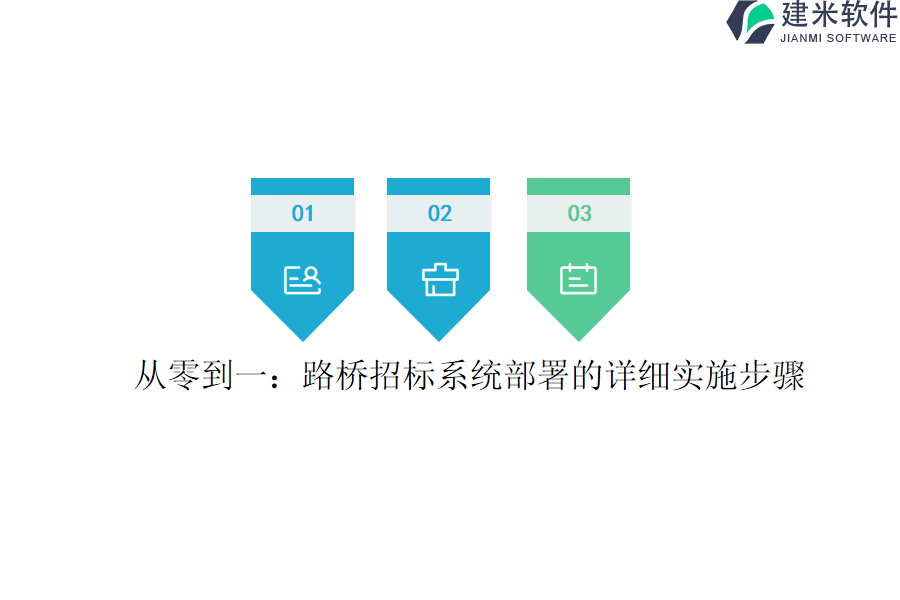 建米软件
JIANMI SOFTWARE

01

02

03

从零到一：路桥招标系统部署的详细实施步骤